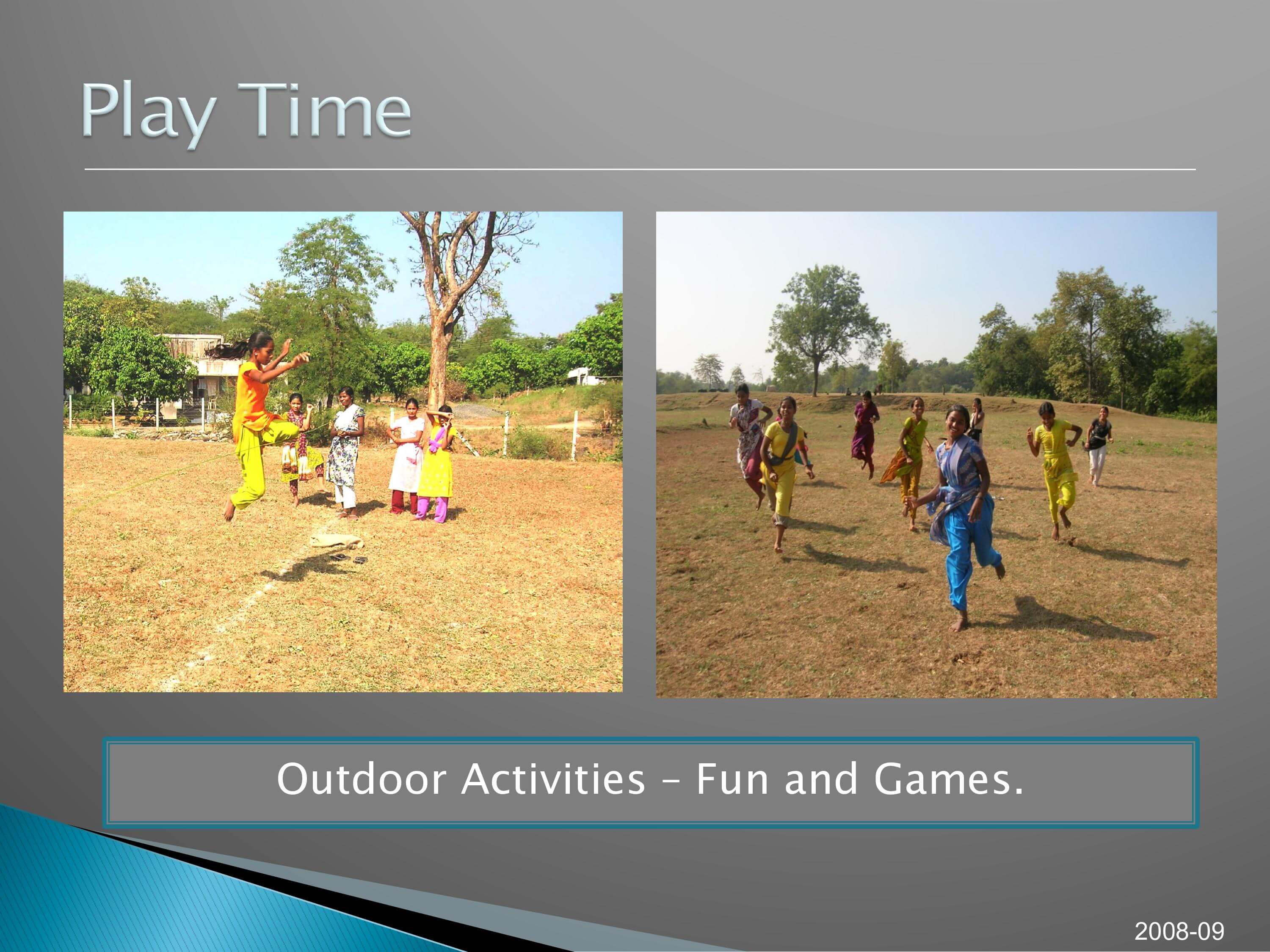 Play Time

Outdoor Activities – Fun and Games.

2008-09